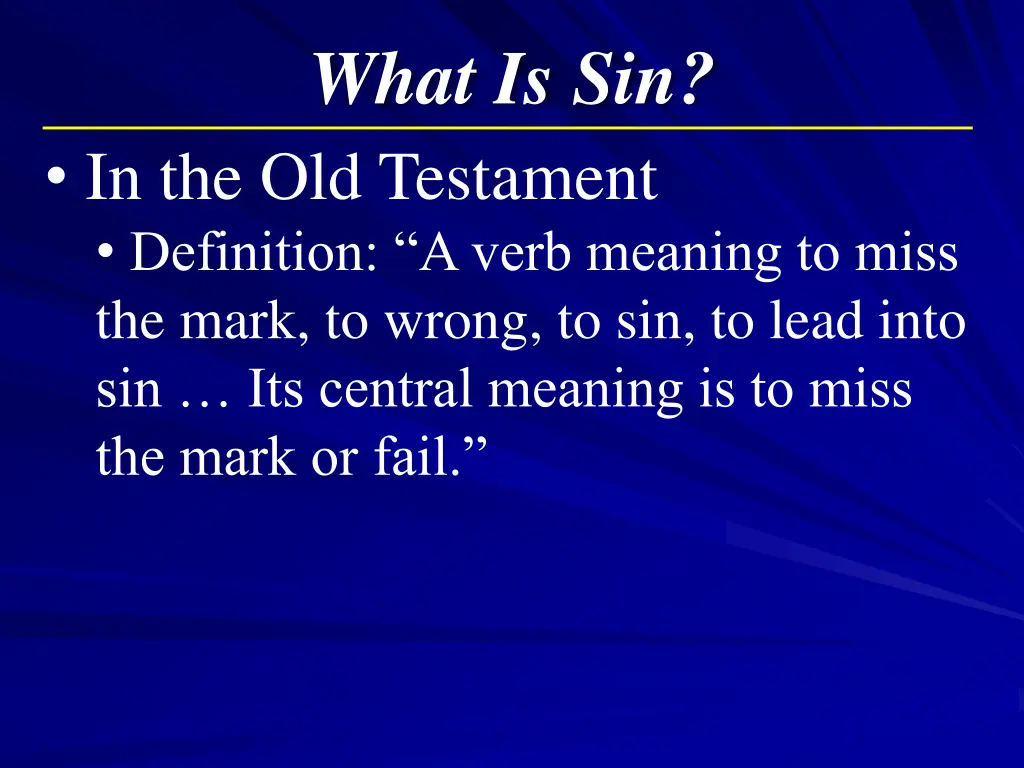 What Is Sin?

• In the Old Testament

• Definition: “A verb meaning to miss the mark, to wrong, to sin, to lead into sin … Its central meaning is to miss the mark or fail.”